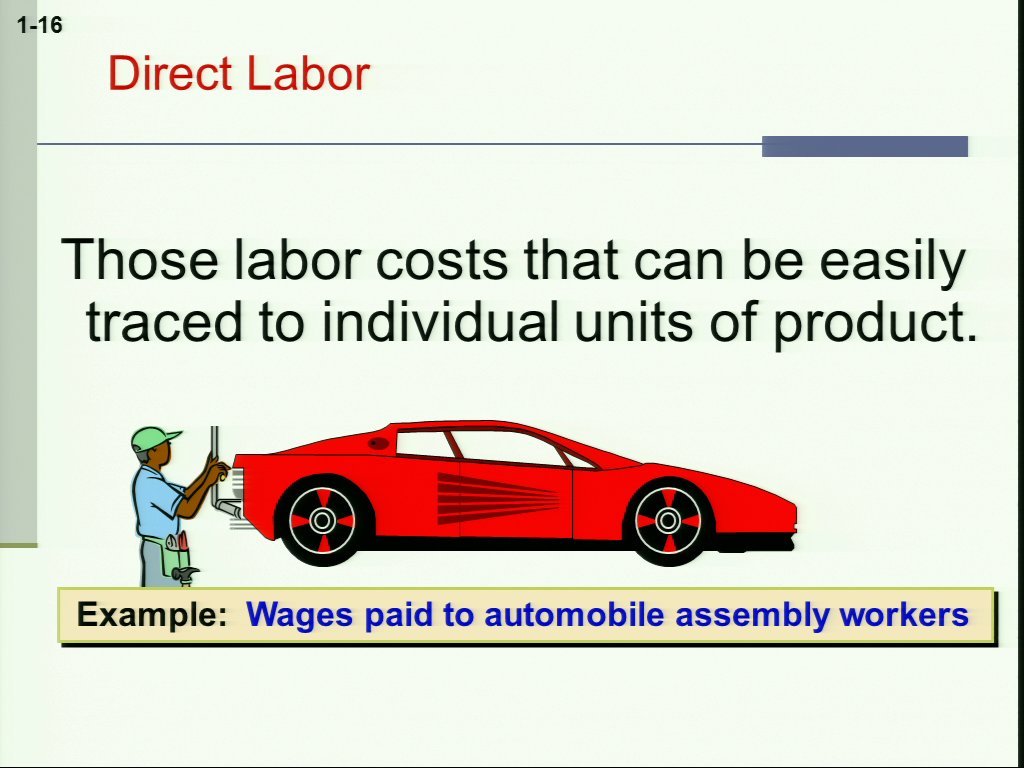 1-16

Direct Labor

Those labor costs that can be easily traced to individual units of product.

Example: Wages paid to automobile assembly workers